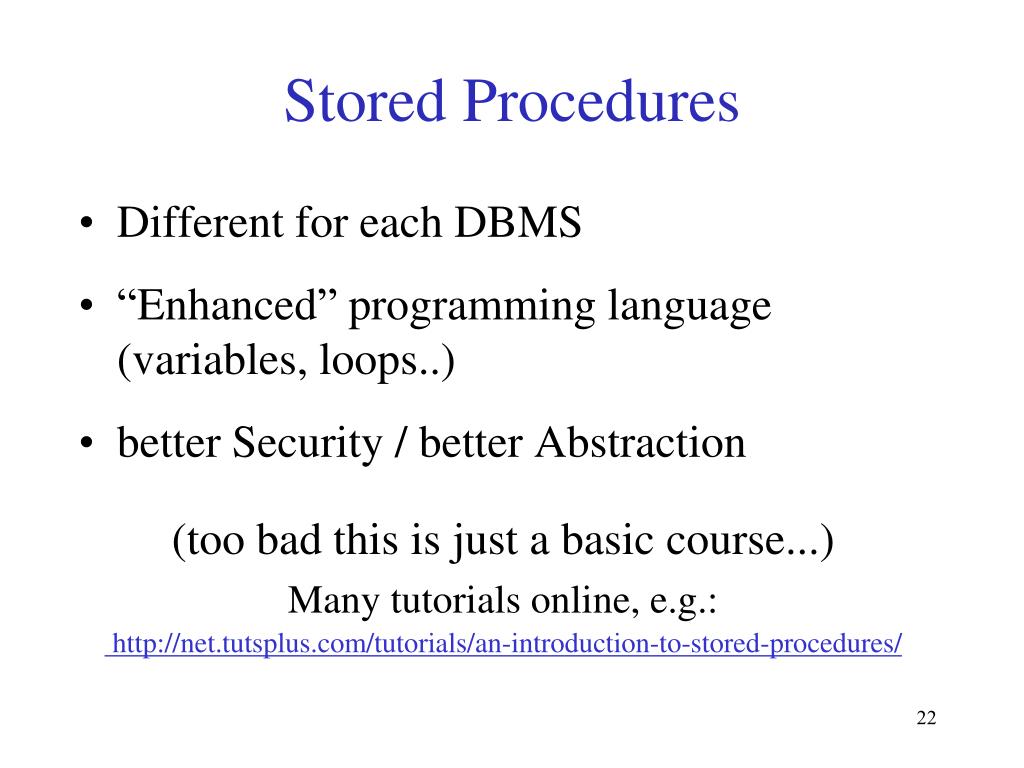 Stored Procedures

• Different for each DBMS

• “Enhanced” programming language (variables, loops..)

• better Security / better Abstraction

(too bad this is just a basic course...)

Many tutorials online, e.g.:

http://net.tutsplus.com/tutorials/an-introduction-to-stored-procedures/

22